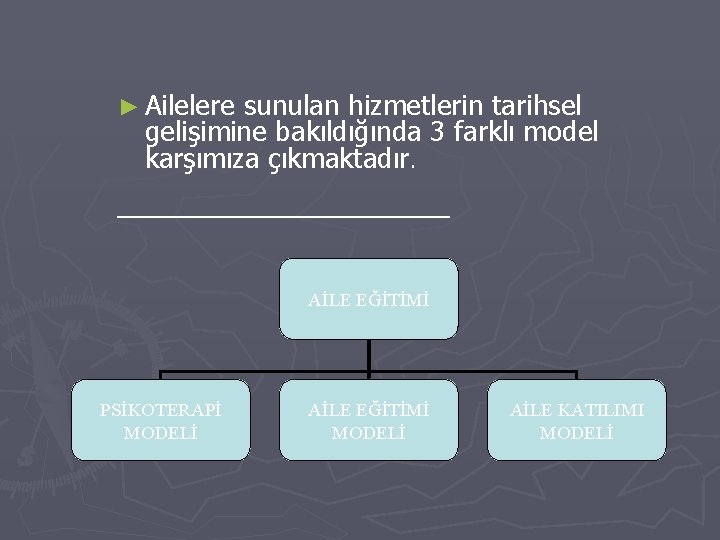 ► Ailelere sunulan hizmetlerin tarihsel gelişimine bakıldığında 3 farklı model karşımıza çıkmaktadır.

AİLE EĞİTİMİ

PSİKOTERAPİ MODELİ

AİLE EĞİTİMİ MODELİ

AİLE KATILIMI MODELİ